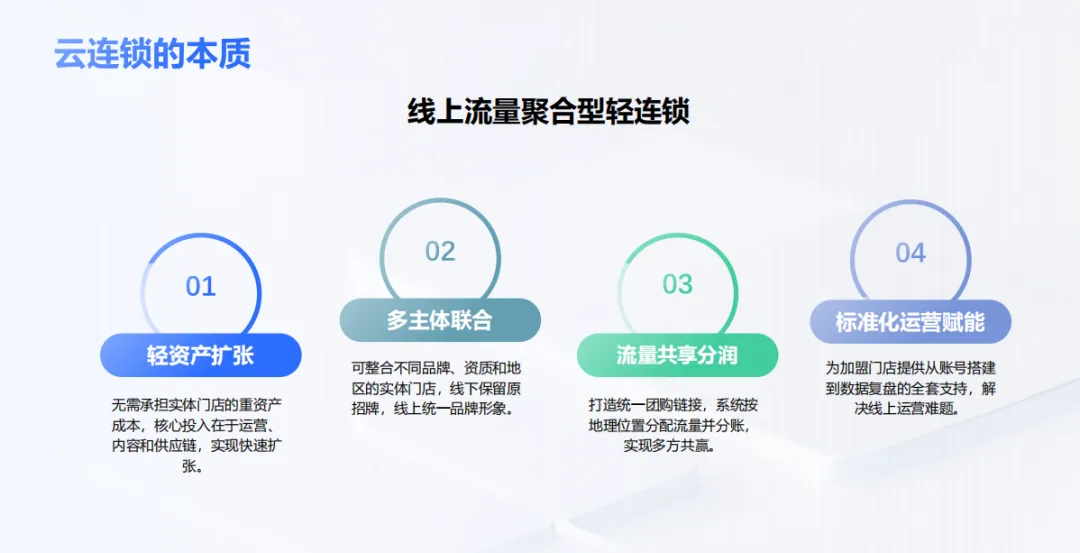 云连锁的本质

线上流量聚合型轻连锁

01
轻资产扩张
无需承担实体门店的重资产成本，核心投入在于运营、内容和供应链，实现快速扩张。

02
多主体联合
可整合不同品牌、资质和地区的实体门店，线下保留原招牌，线上统一品牌形象。

03
流量共享分润
打造统一团购链接，系统按地理位置分配流量并分账，实现多方共赢。

04
标准化运营赋能
为加盟门店提供从账号搭建到数据复盘的全套支持，解决线上运营难题。